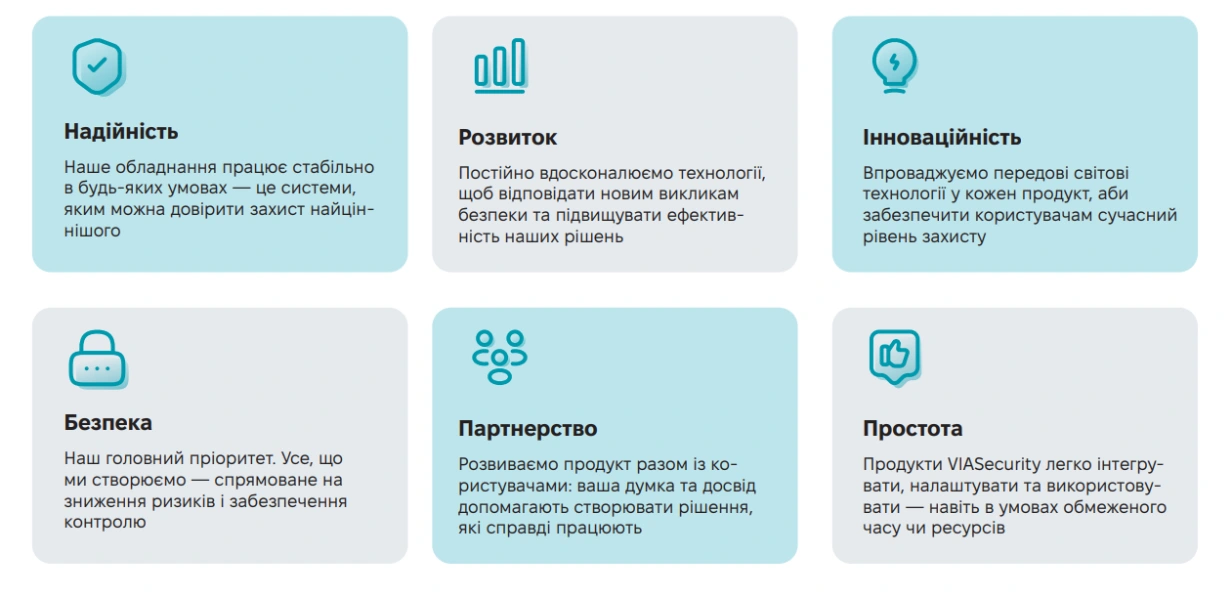 Надійність

Наше обладнання працює стабільно в будь-яких умовах — це системи, яким можна довірити захист найціннішого

Розвиток

Постійно вдосконалюємо технології, щоб відповідати новим викликам безпеки та підвищувати ефективність наших рішень

Інноваційність

Впроваджуємо передові світові технології у кожен продукт, аби забезпечити користувачам сучасний рівень захисту

Безпека

Наш головний пріоритет. Усе, що ми створюємо — спрямоване на зниження ризиків і забезпечення контролю

Партнерство

Розвиваємо продукт разом із користувачами: ваша думка та досвід допомагають створювати рішення, які справді працюють

Простота

Продукти VIASecurity легко інтегрувати, налаштувати та використовувати — навіть в умовах обмеженого часу чи ресурсів